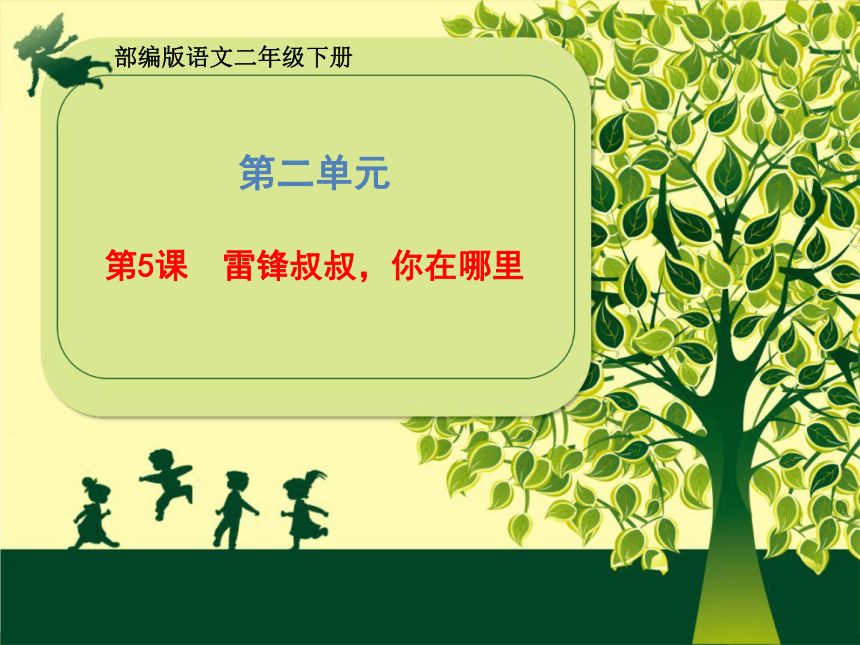 部编版语文二年级下册

第二单元

第5课　雷锋叔叔，你在哪里